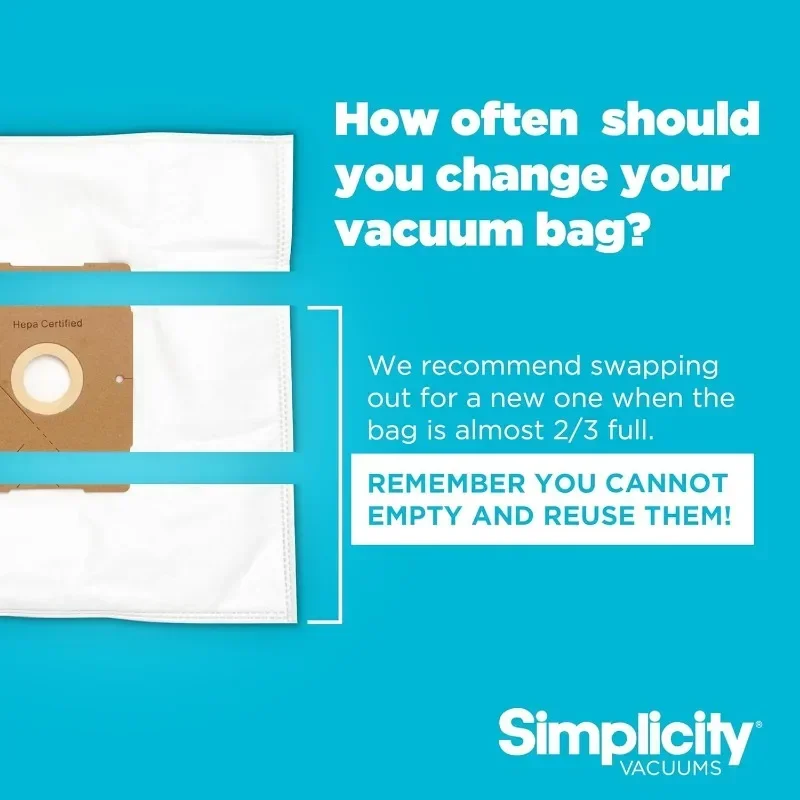 How often should you change your vacuum bag?

Hepa Certified

We recommend swapping out for a new one when the bag is almost 2/3 full.

REMEMBER YOU CANNOT EMPTY AND REUSE THEM!

Simplicity®
VACUUMS